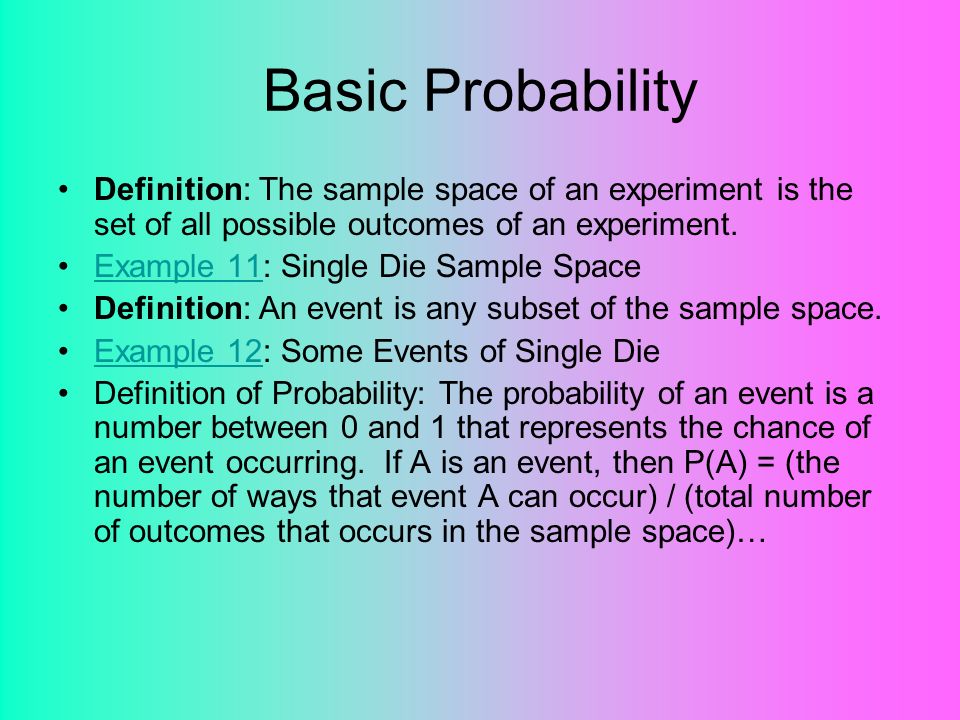 Basic Probability

• Definition: The sample space of an experiment is the set of all possible outcomes of an experiment.
• Example 11: Single Die Sample Space
• Definition: An event is any subset of the sample space.
• Example 12: Some Events of Single Die
• Definition of Probability: The probability of an event is a number between 0 and 1 that represents the chance of an event occurring. If A is an event, then P(A) = (the number of ways that event A can occur) / (total number of outcomes that occurs in the sample space)…